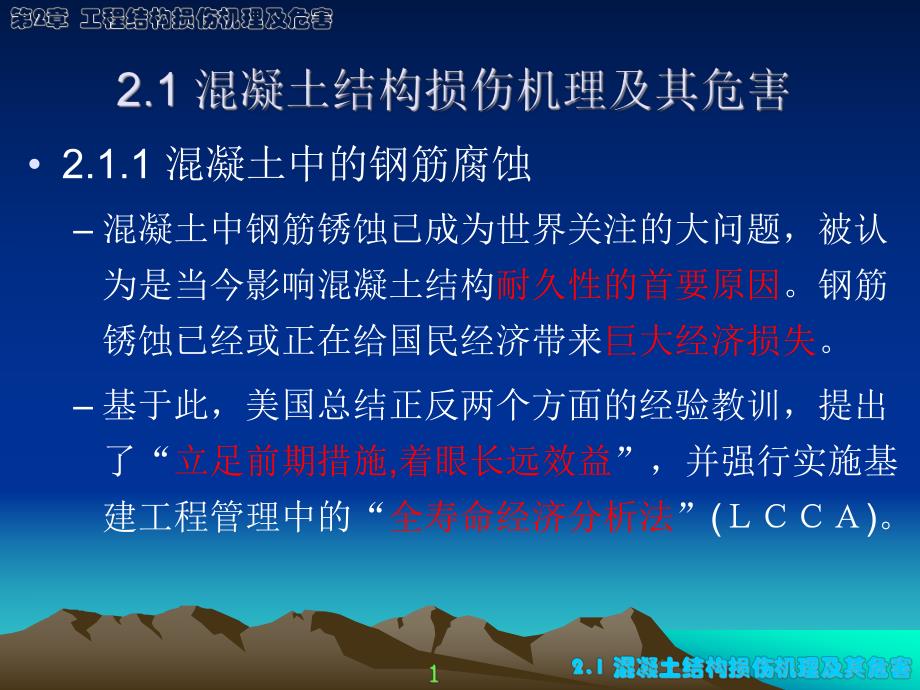 第2章 工程结构损伤机理及危害

2.1 混凝土结构损伤机理及其危害

• 2.1.1 混凝土中的钢筋腐蚀

– 混凝土中钢筋锈蚀已成为世界关注的大问题，被认为是当今影响混凝土结构耐久性的首要原因。钢筋锈蚀已经或正在给国民经济带来巨大经济损失。

– 基于此，美国总结正反两个方面的经验教训，提出了“立足前期措施,着眼长远效益”，并强行实施基建工程管理中的“全寿命经济分析法”(ＬＣＣＡ)。

1

2.1 混凝土结构损伤机理及其危害